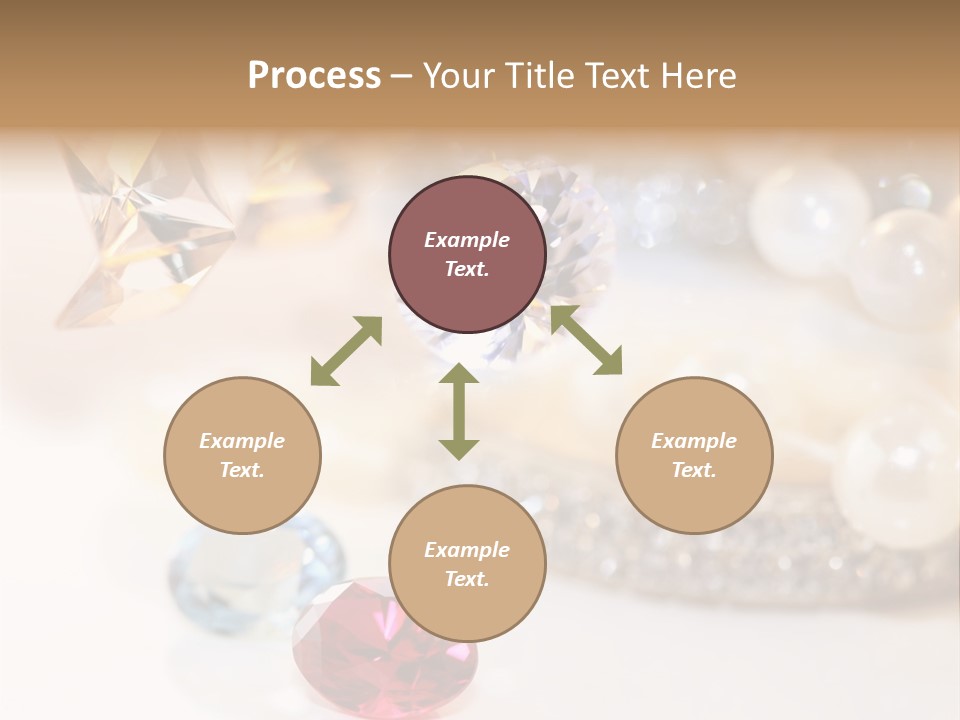 Process – Your Title Text Here

Example Text.

Example Text.

Example Text.

Example Text.